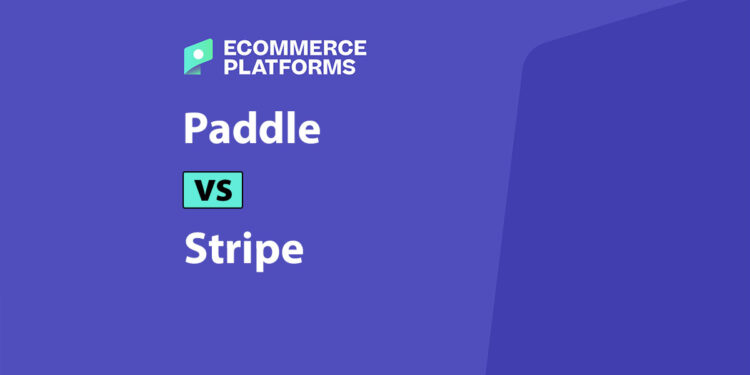 ECOMMERCE PLATFORMS

Paddle

VS

Stripe